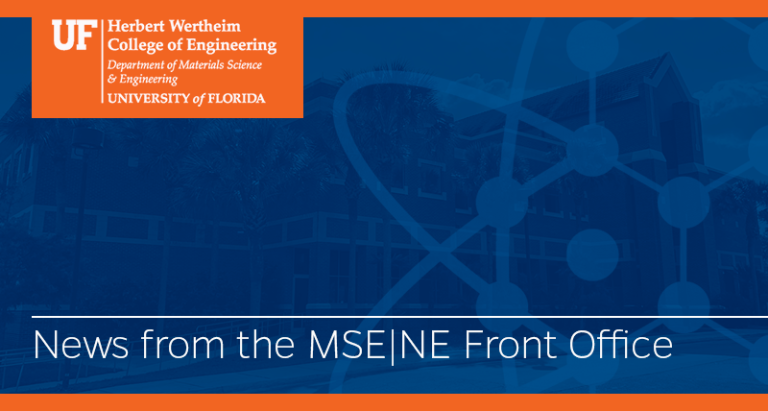 UF Herbert Wertheim College of Engineering
Department of Materials Science & Engineering
UNIVERSITY of FLORIDA

News from the MSE|NE Front Office